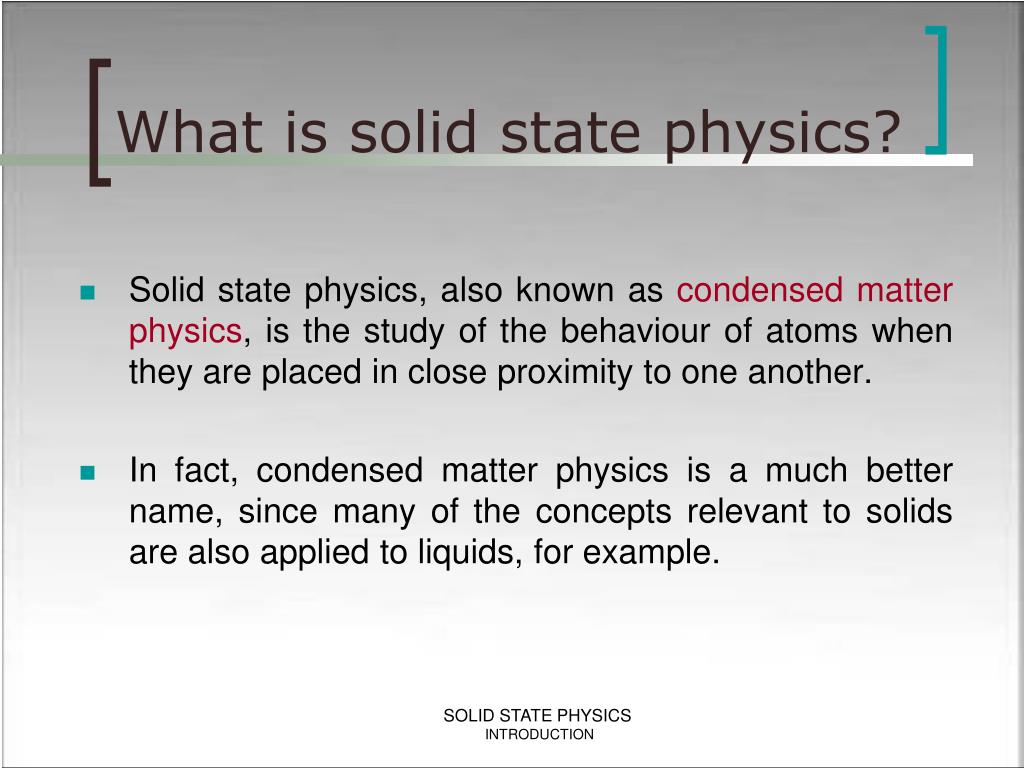 What is solid state physics?

- Solid state physics, also known as condensed matter physics, is the study of the behaviour of atoms when they are placed in close proximity to one another.

- In fact, condensed matter physics is a much better name, since many of the concepts relevant to solids are also applied to liquids, for example.

SOLID STATE PHYSICS
INTRODUCTION